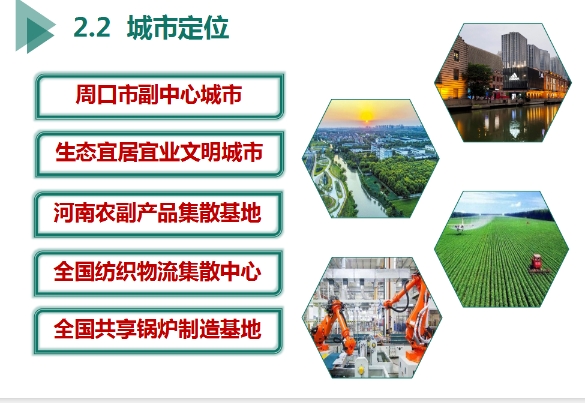 2.2 城市定位

周口市副中心城市

生态宜居宜业文明城市

河南农副产品集散基地

全国纺织物流集散中心

全国共享锅炉制造基地